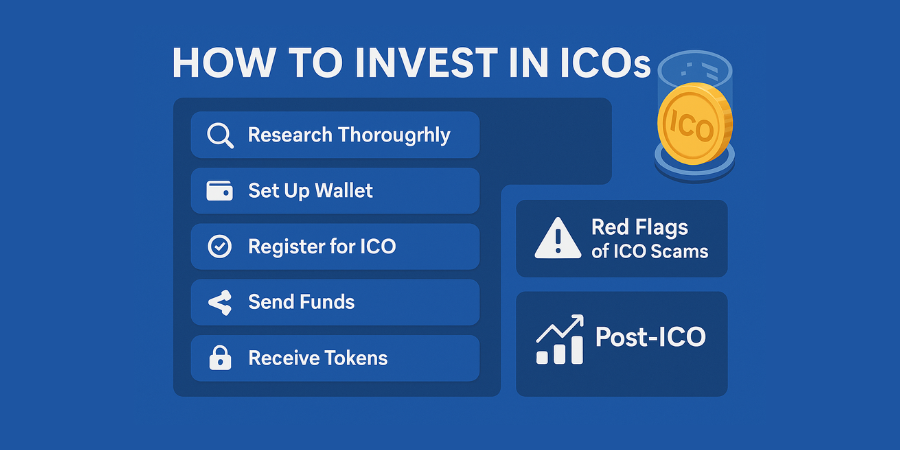 HOW TO INVEST IN ICOs

ICO

Research Thorougrhly

Set Up Wallet

Register for ICO

Send Funds

Receive Tokens

Red Flags of ICO Scams

Post-ICO